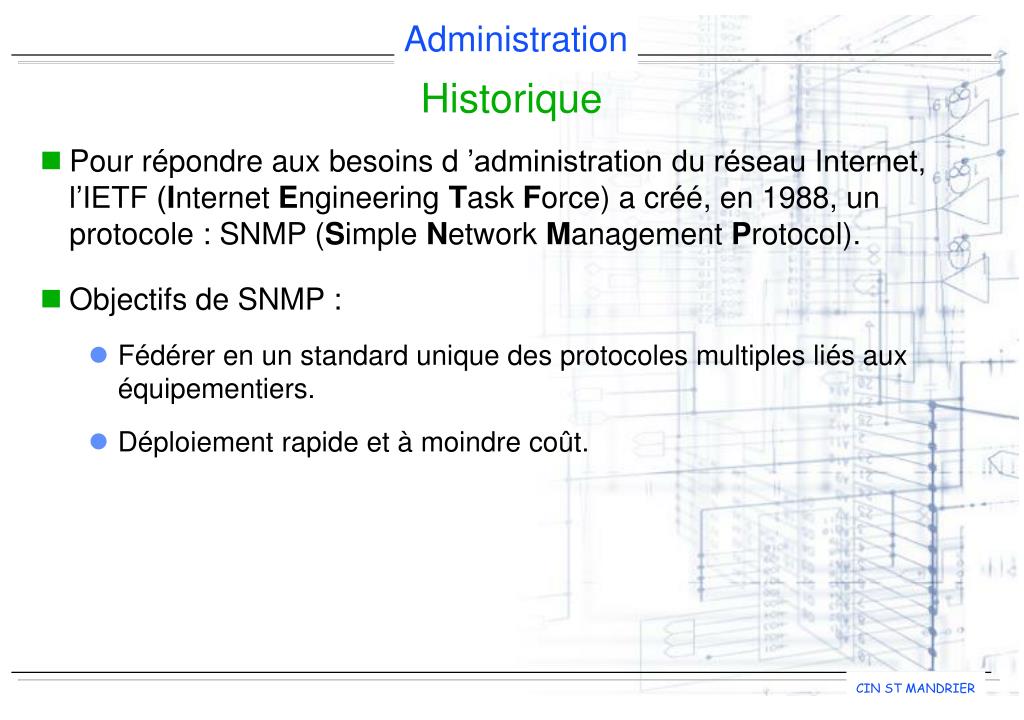 Administration

Historique

Pour répondre aux besoins d 'administration du réseau Internet, l'IETF (Internet Engineering Task Force) a créé, en 1988, un protocole : SNMP (Simple Network Management Protocol).

Objectifs de SNMP :

Fédérer en un standard unique des protocoles multiples liés aux équipementiers.

Déploiement rapide et à moindre coût.

CIN ST MANDRIER